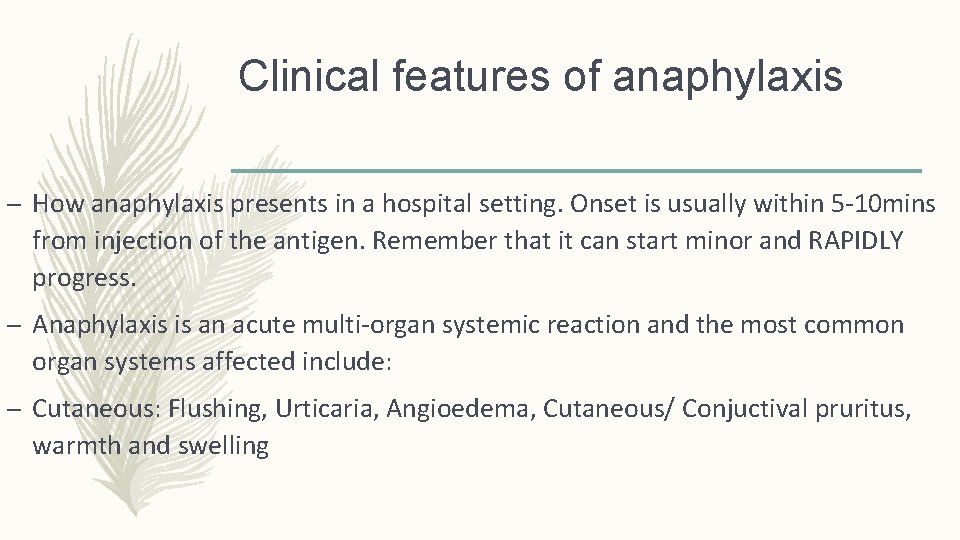 Clinical features of anaphylaxis

– How anaphylaxis presents in a hospital setting. Onset is usually within 5-10mins from injection of the antigen. Remember that it can start minor and RAPIDLY progress.

– Anaphylaxis is an acute multi-organ systemic reaction and the most common organ systems affected include:

– Cutaneous: Flushing, Urticaria, Angioedema, Cutaneous/ Conjuctival pruritus, warmth and swelling